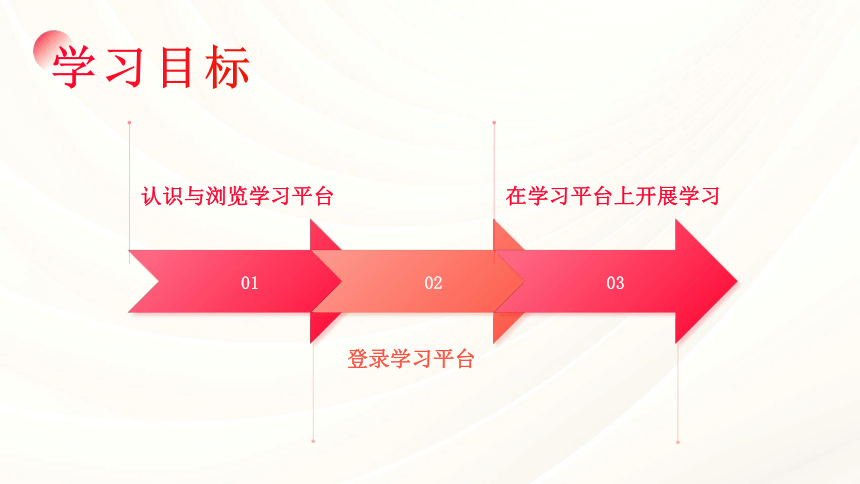 学习目标

认识与浏览学习平台

在学习平台上开展学习

01

02

03

登录学习平台